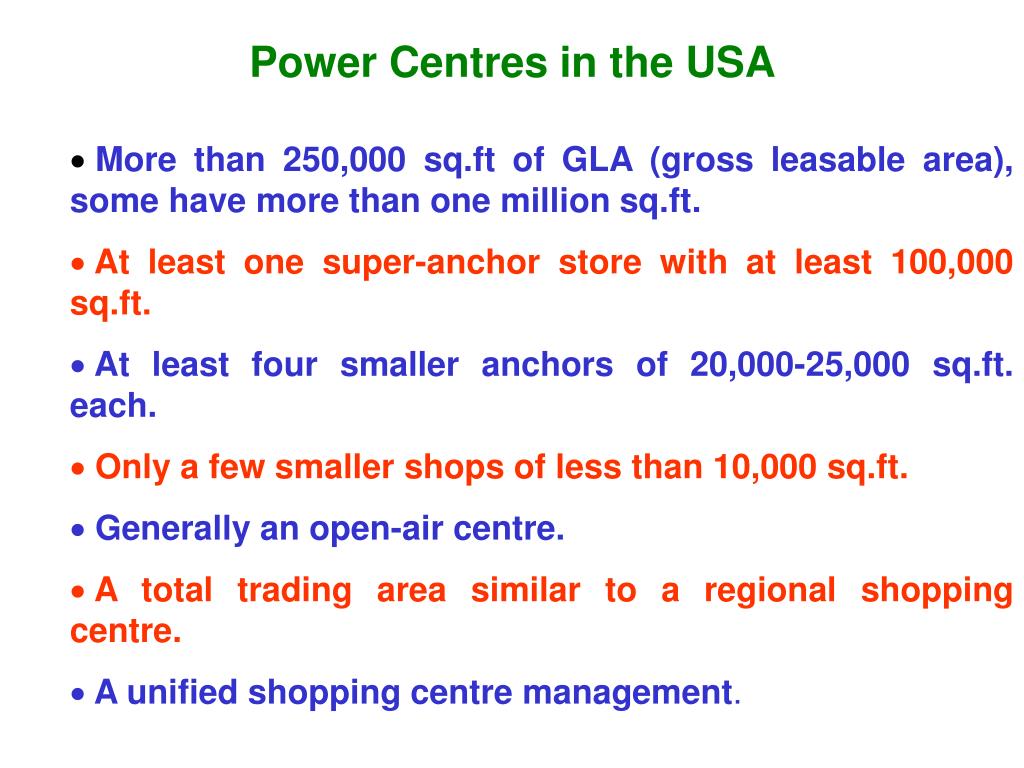 Power Centres in the USA

• More than 250,000 sq.ft of GLA (gross leasable area), some have more than one million sq.ft.

• At least one super-anchor store with at least 100,000 sq.ft.

• At least four smaller anchors of 20,000-25,000 sq.ft. each.

• Only a few smaller shops of less than 10,000 sq.ft.

• Generally an open-air centre.

• A total trading area similar to a regional shopping centre.

• A unified shopping centre management.